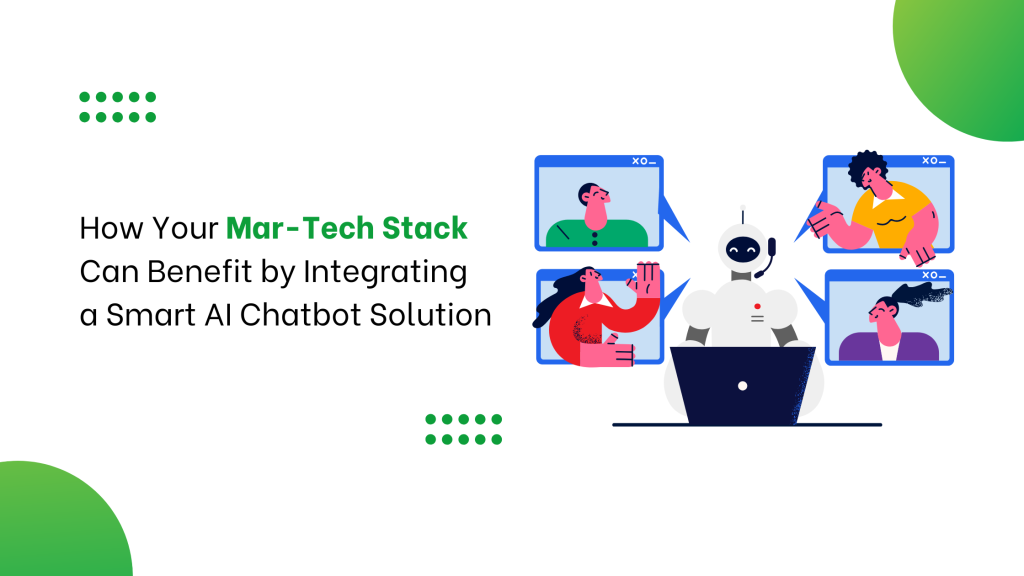 How Your Mar-Tech Stack Can Benefit by Integrating a Smart AI Chatbot Solution